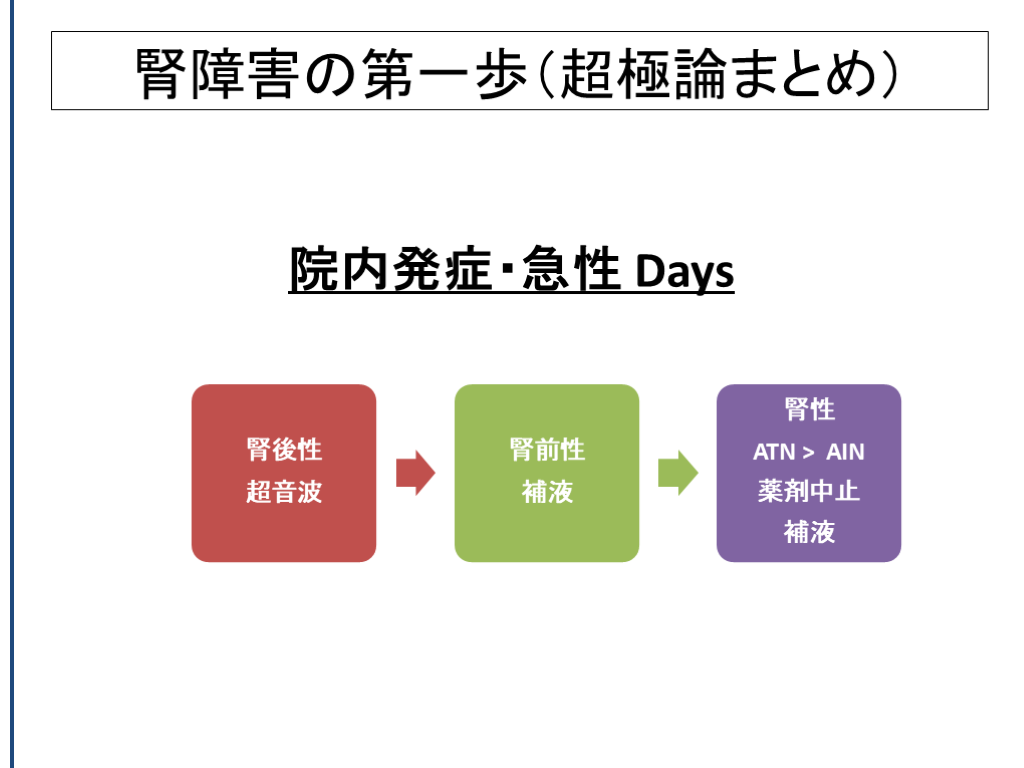 腎障害の第一歩（超極論まとめ）

院内発症・急性 Days

腎後性
超音波

腎前性
補液

腎性
ATN > AIN
薬剤中止
補液